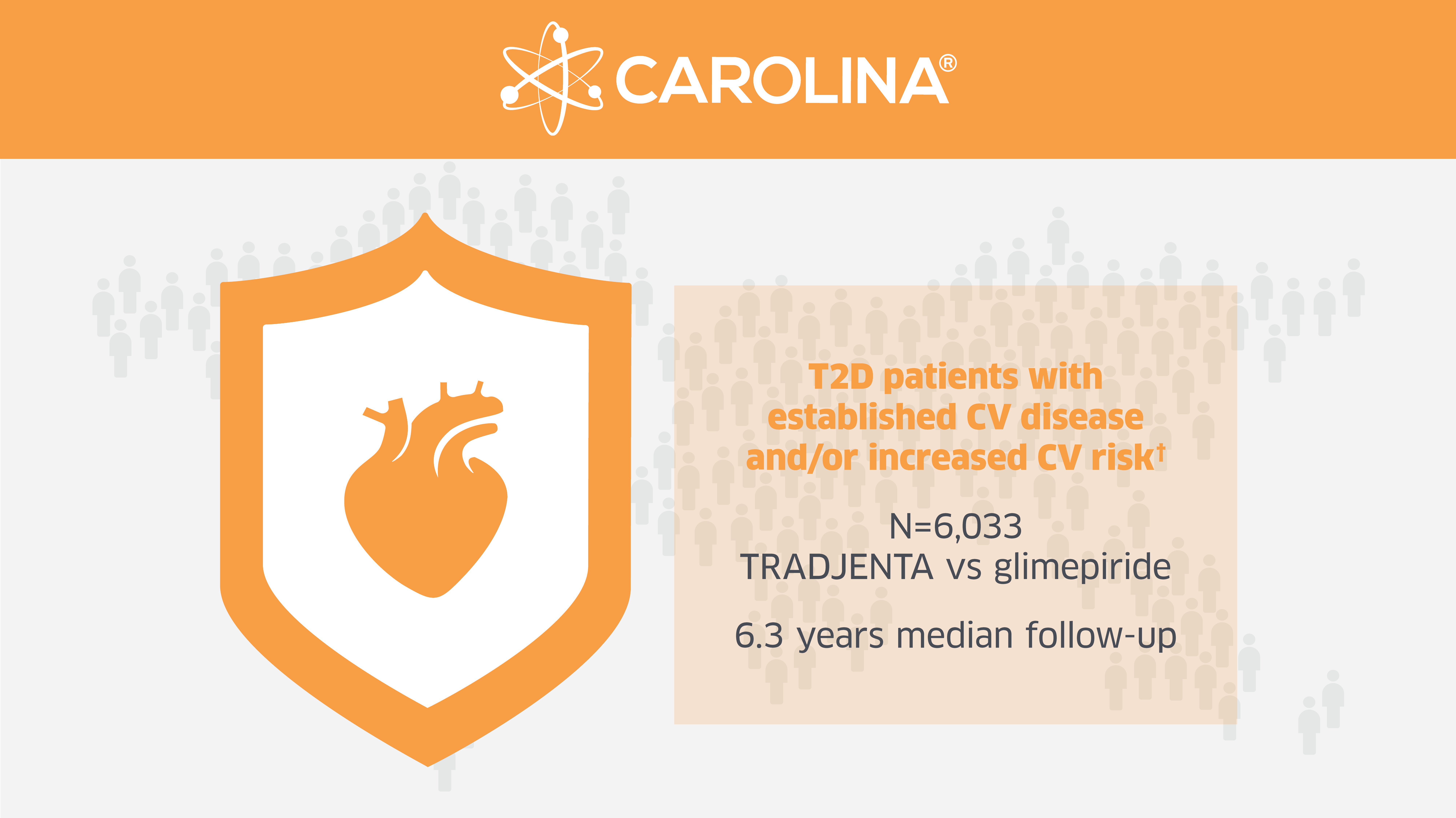 CAROLINA®

T2D patients with established CV disease and/or increased CV risk†

N=6,033
TRADJENTA vs glimepiride

6.3 years median follow-up